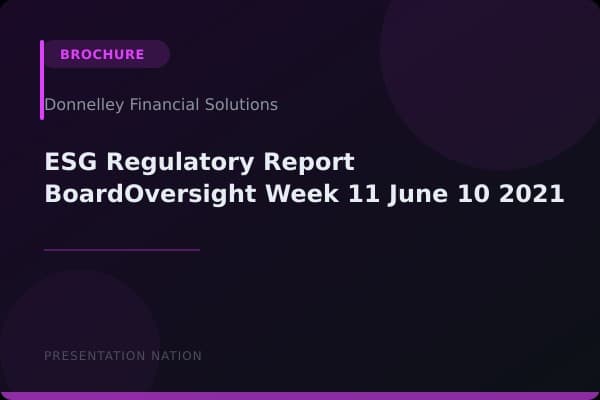 BROCHURE

Donnelley Financial Solutions

ESG Regulatory Report BoardOversight Week 11 June 10 2021

PRESENTATION NATION